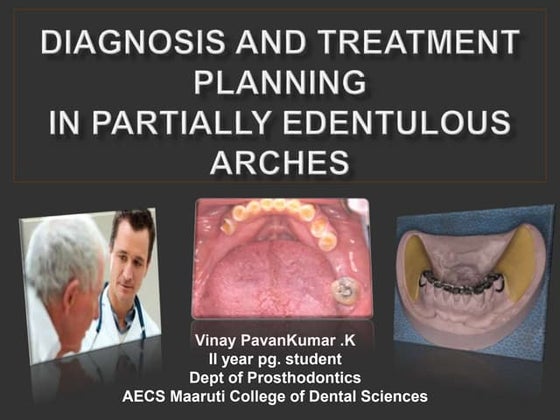 DIAGNOSIS AND TREATMENT PLANNING
IN PARTIALLY EDENTULOUS ARCHES

Vinay PavanKumar .K
II year pg. student
Dept of Prosthodontics
AECS Maaruti College of Dental Sciences